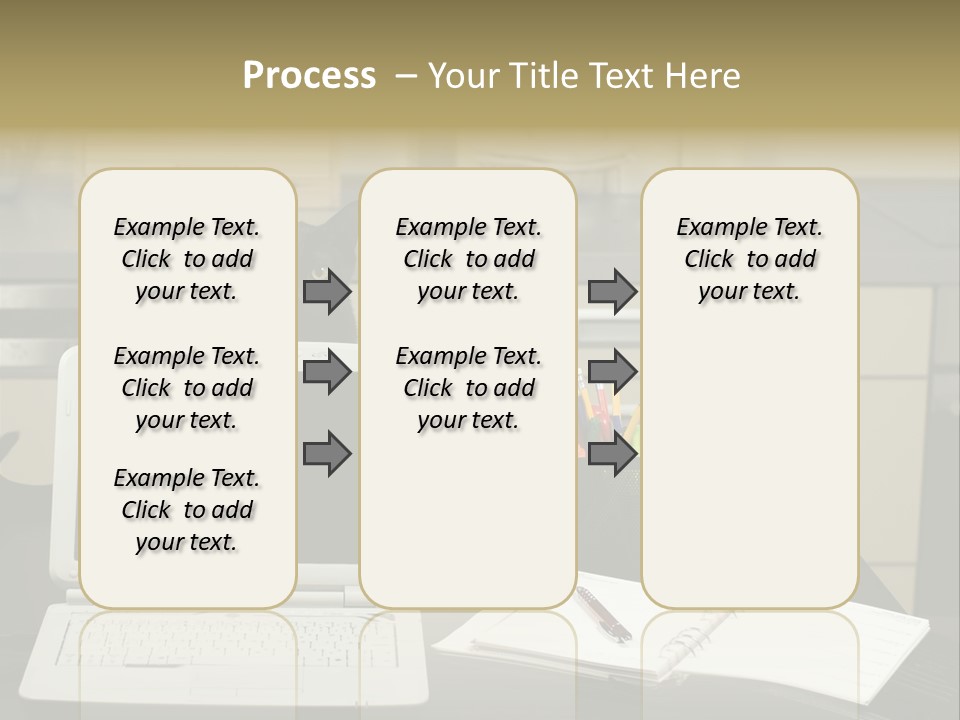 Process – Your Title Text Here

Example Text. Click to add your text.

Example Text. Click to add your text.

Example Text. Click to add your text.

Example Text. Click to add your text.

Example Text. Click to add your text.

Example Text. Click to add your text.